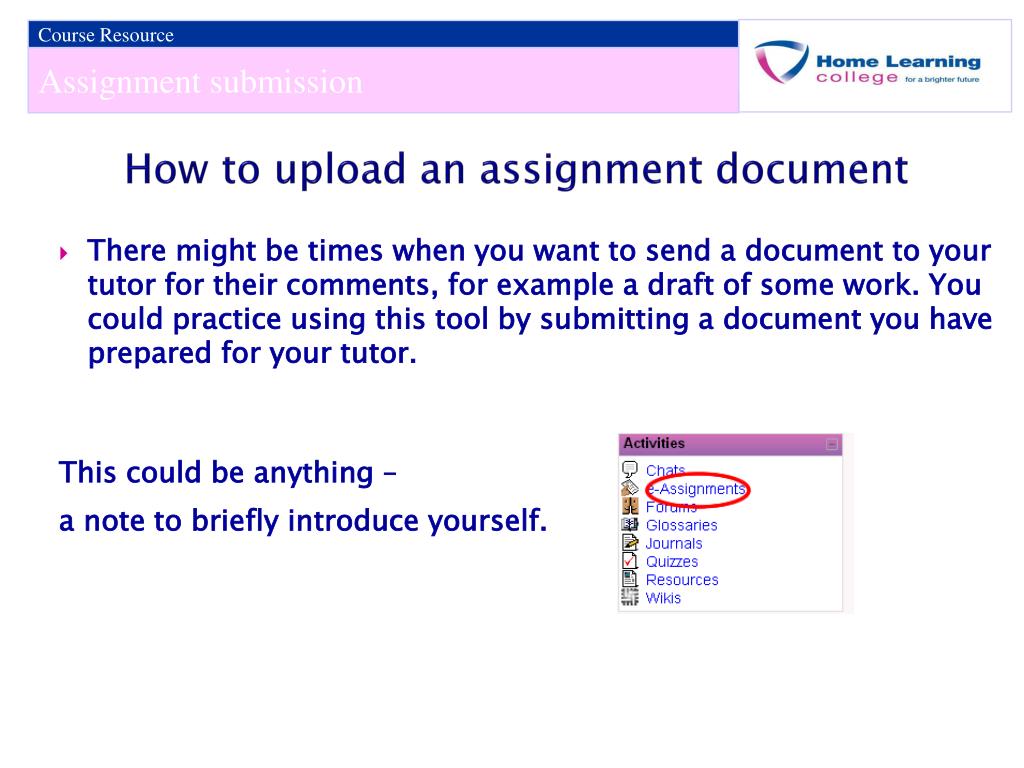 Course Resource

Assignment submission

Home Learning college for a brighter future

How to upload an assignment document

There might be times when you want to send a document to your tutor for their comments, for example a draft of some work. You could practice using this tool by submitting a document you have prepared for your tutor.

This could be anything –

a note to briefly introduce yourself.

Activities

Chats
e-Assignments
Forums
Glossaries
Journals
Quizzes
Resources
Wikis